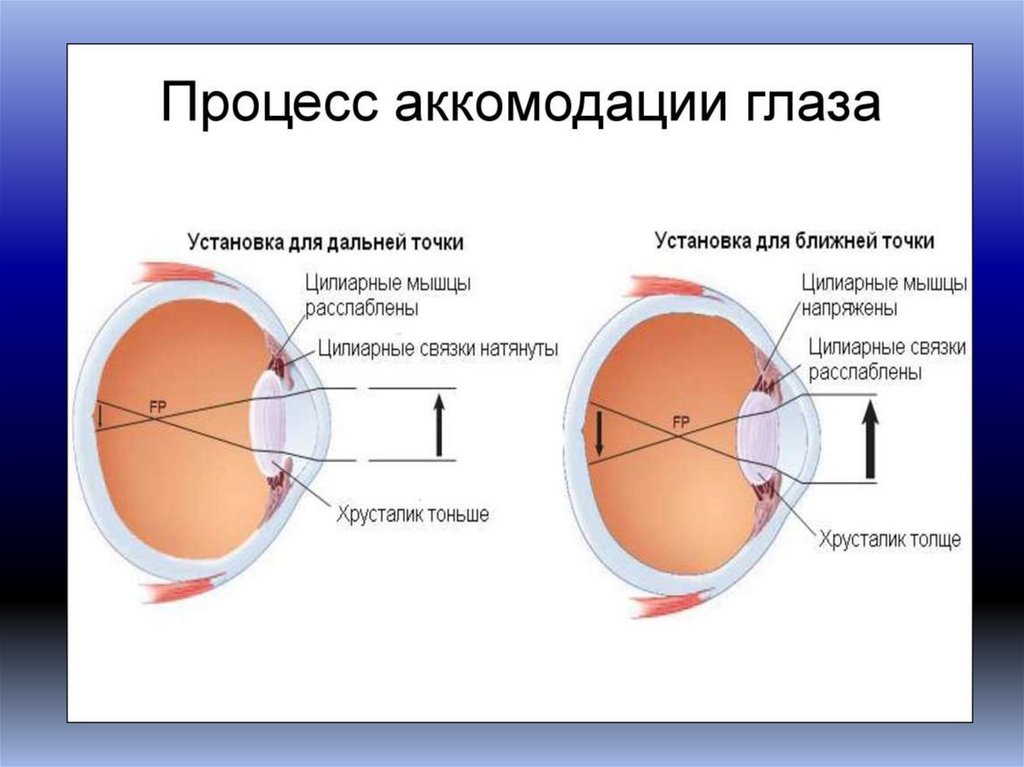 Процесс аккомодации глаза

Установка для дальней точки

Цилиарные мышцы расслаблены

Цилиарные связки натянуты

FP

Хрусталик тоньше

Установка для ближней точки

Цилиарные мышцы напряжены

Цилиарные связки расслаблены

FP

Хрусталик толще